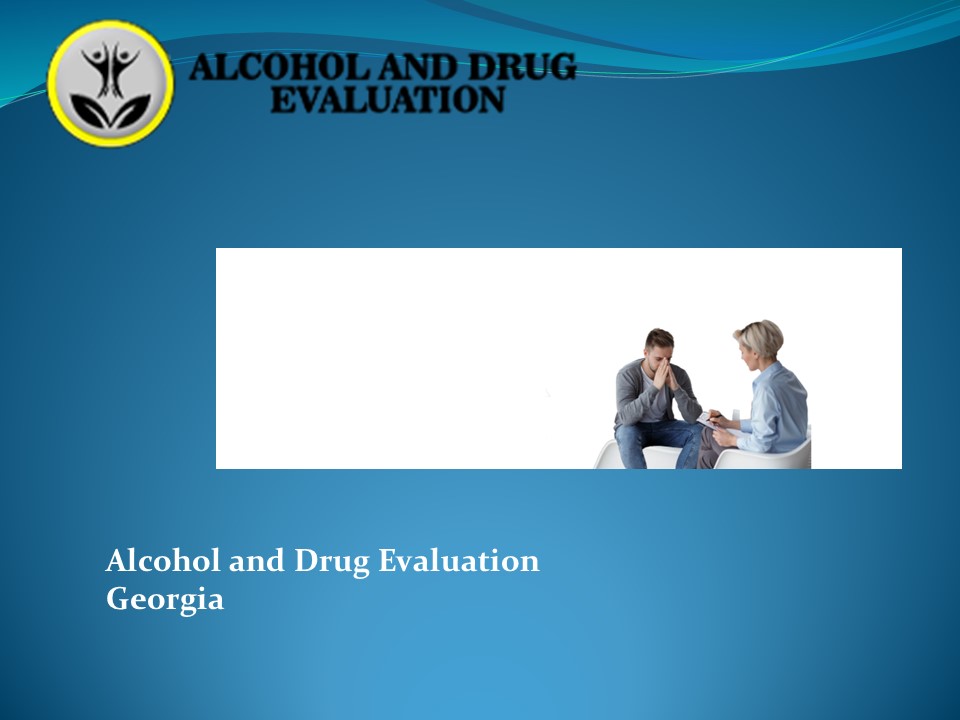 ALCOHOL AND DRUG EVALUATION

Alcohol and Drug Evaluation Georgia